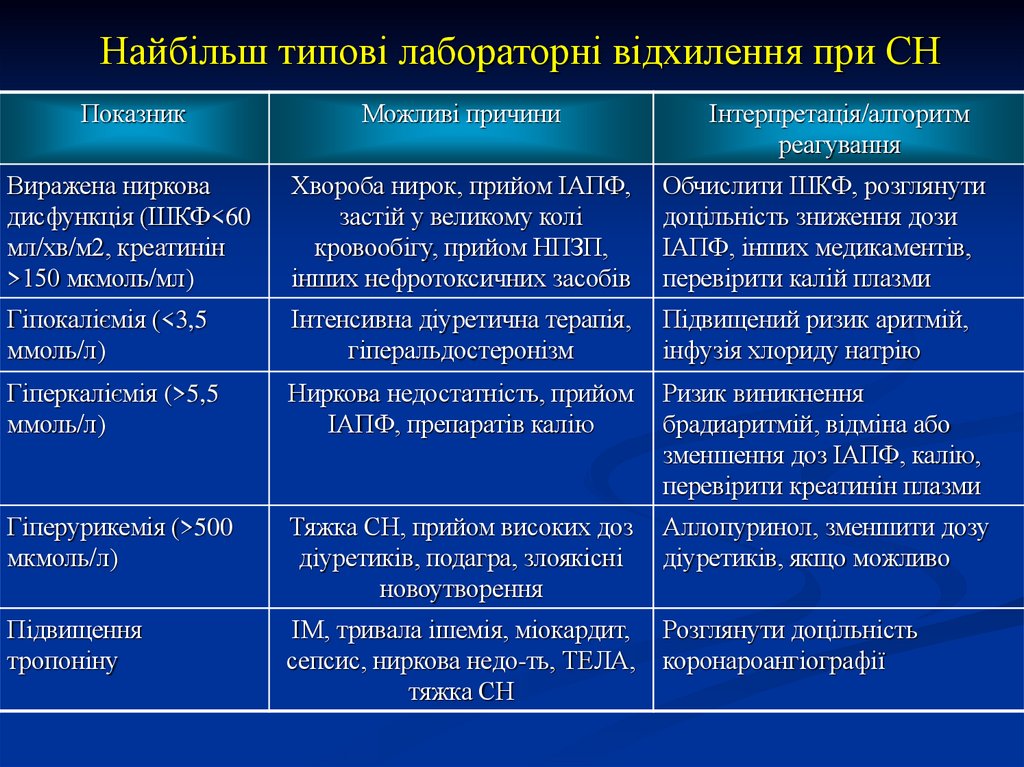 Найбільш типові лабораторні відхилення при СН

| Показник | Можливі причини | Інтерпретація/алгоритм реагування |
|---|---|---|
| Виражена ниркова дисфункція (ШКФ<60 мл/хв/м2, креатинін >150 мкмоль/мл) | Хвороба нирок, прийом ІАПФ, застій у великому колі кровообігу, прийом НПЗП, інших нефротоксичних засобів | Обчислити ШКФ, розглянути доцільність зниження дози ІАПФ, інших медикаментів, перевірити калій плазми |
| Гіпокаліємія (<3,5 ммоль/л) | Інтенсивна діуретична терапія, гіперальдостеронізм | Підвищений ризик аритмій, інфузія хлориду натрію |
| Гіперкаліємія (>5,5 ммоль/л) | Ниркова недостатність, прийом ІАПФ, препаратів калію | Ризик виникнення брадиаритмій, відміна або зменшення доз ІАПФ, калію, перевірити креатинін плазми |
| Гіперурикемія (>500 мкмоль/л) | Тяжка СН, прийом високих доз діуретиків, подагра, злоякісні новоутворення | Аллопуринол, зменшити дозу діуретиків, якщо можливо |
| Підвищення тропоніну | ІМ, тривала ішемія, міокардит, сепсис, ниркова недо-ть, ТЕЛА, тяжка СН | Розглянути доцільність коронароангіографії |